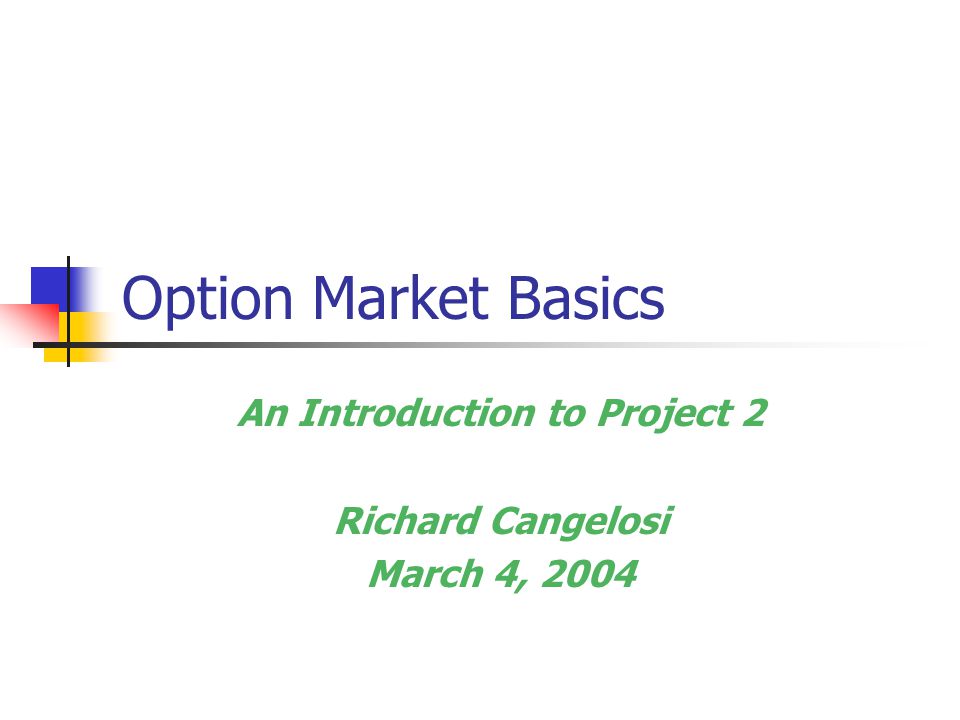 Option Market Basics

An Introduction to Project 2

Richard Cangelosi
March 4, 2004